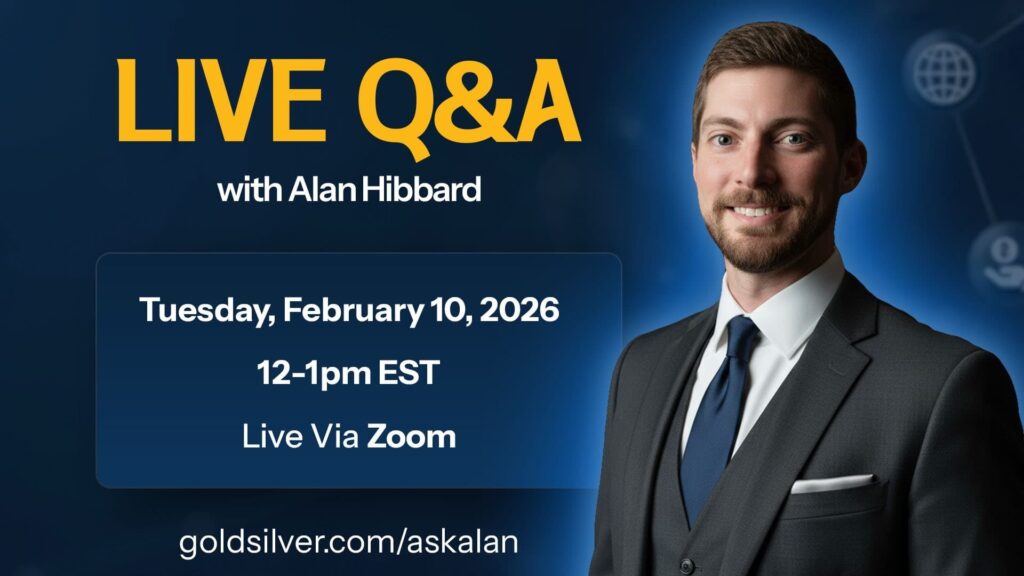 LIVE Q&A
with Alan Hibbard

Tuesday, February 10, 2026
12-1pm EST
Live Via Zoom

goldsilver.com/askalan